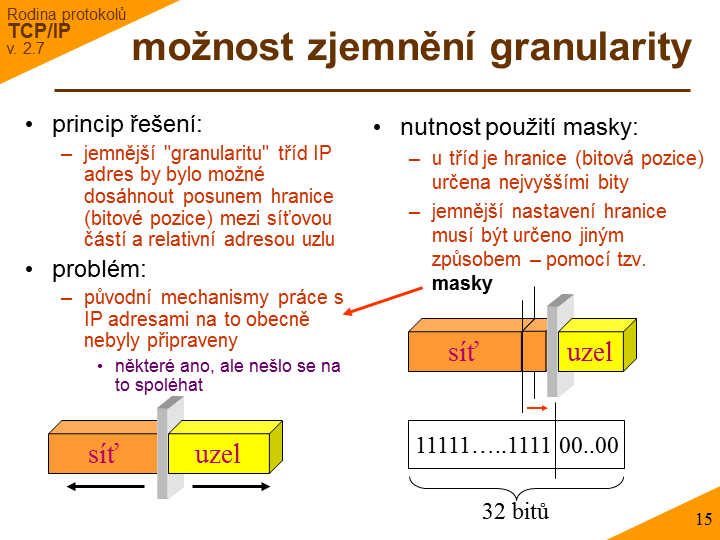 Rodina protokolů
TCP/IP
v. 2.7

možnost zjemnění granularity

• princip řešení:
– jemnější "granularitu" tříd IP adres by bylo možné dosáhnout posunem hranice (bitové pozice) mezi síťovou částí a relativní adresou uzlu

• problém:
– původní mechanismy práce s IP adresami na to obecně nebyly připraveny
• některé ano, ale nešlo se na to spoléhat

síť
uzel

• nutnost použití masky:
– u tříd je hranice (bitová pozice) určena nejvyššími bity
– jemnější nastavení hranice musí být určeno jiným způsobem – pomocí tzv. masky

síť
uzel

11111…..1111 00..00

32 bitů

15